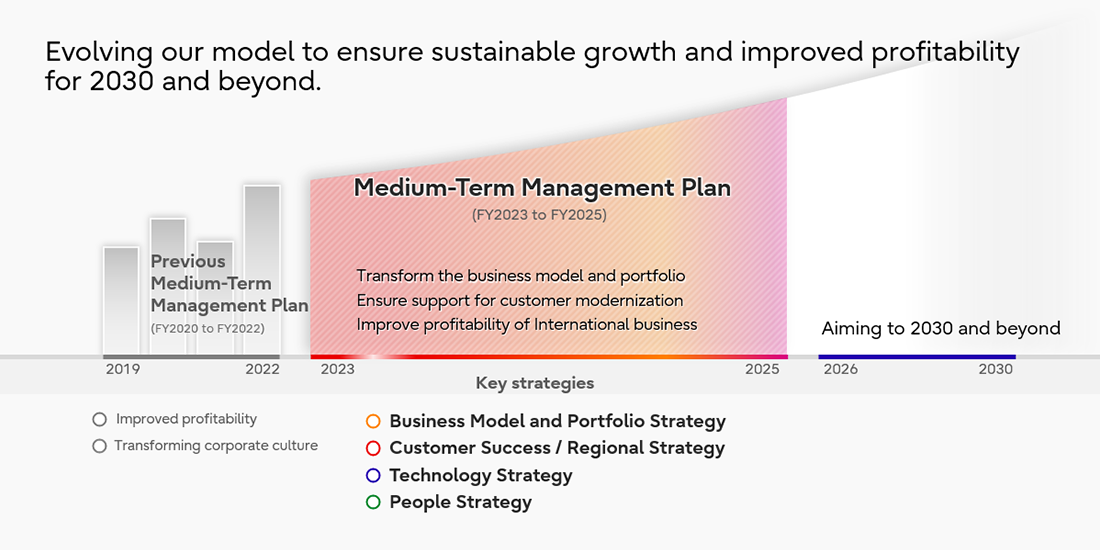 Evolving our model to ensure sustainable growth and improved profitability for 2030 and beyond.

Previous Medium-Term Management Plan
(FY2020 to FY2022)

Medium-Term Management Plan
(FY2023 to FY2025)

Transform the business model and portfolio
Ensure support for customer modernization
Improve profitability of International business

Aiming to 2030 and beyond

2019 2022 2023 2025 2026 2030

Key strategies

Improved profitability
Transforming corporate culture

Business Model and Portfolio Strategy
Customer Success / Regional Strategy
Technology Strategy
People Strategy